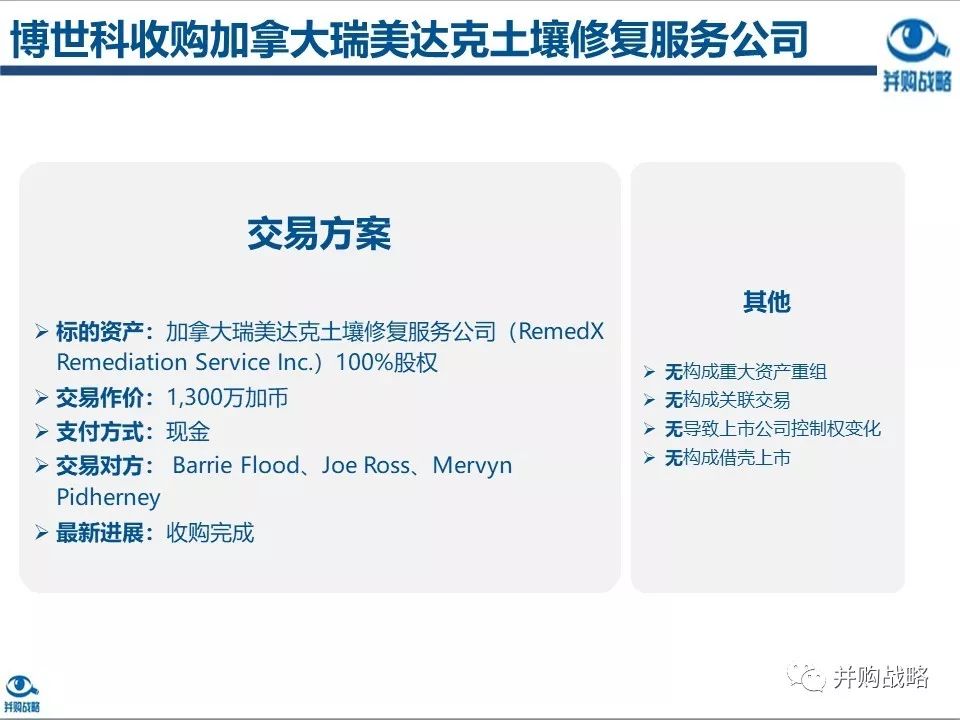 博世科收购加拿大瑞美达克土壤修复服务公司

并购战略

交易方案

➢ 标的资产：加拿大瑞美达克土壤修复服务公司（RemedX Remediation Service Inc.）100%股权
➢ 交易作价：1,300万加币
➢ 支付方式：现金
➢ 交易对方： Barrie Flood、Joe Ross、Mervyn Pidherney
➢ 最新进展：收购完成

其他

➢ 无构成重大资产重组
➢ 无构成关联交易
➢ 无导致上市公司控制权变化
➢ 无构成借壳上市

并购战略

并购战略